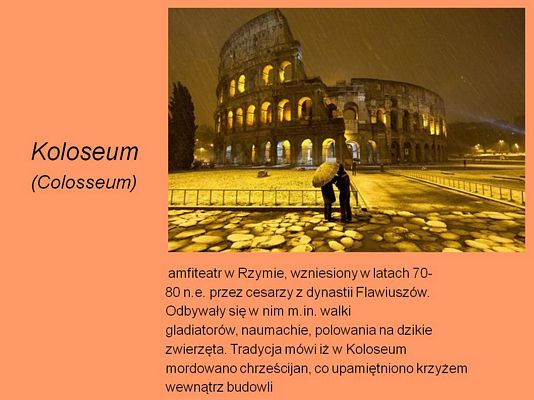 Koloseum
(Colosseum)

amfiteatr w Rzymie, wzniesiony w latach 70-80 n.e. przez cesarzy z dynastii Flawiuszów. Odbywały się w nim m.in. walki gladiatorów, naumachie, polowania na dzikie zwierzęta. Tradycja mówi iż w Koloseum mordowano chrześcijan, co upamiętniono krzyżem wewnątrz budowli